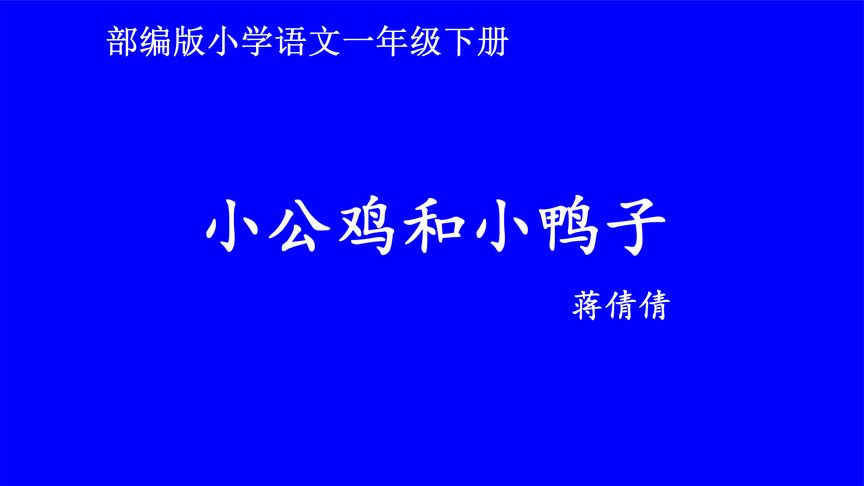 部编版小学语文一年级下册

小公鸡和小鸭子

蒋倩倩